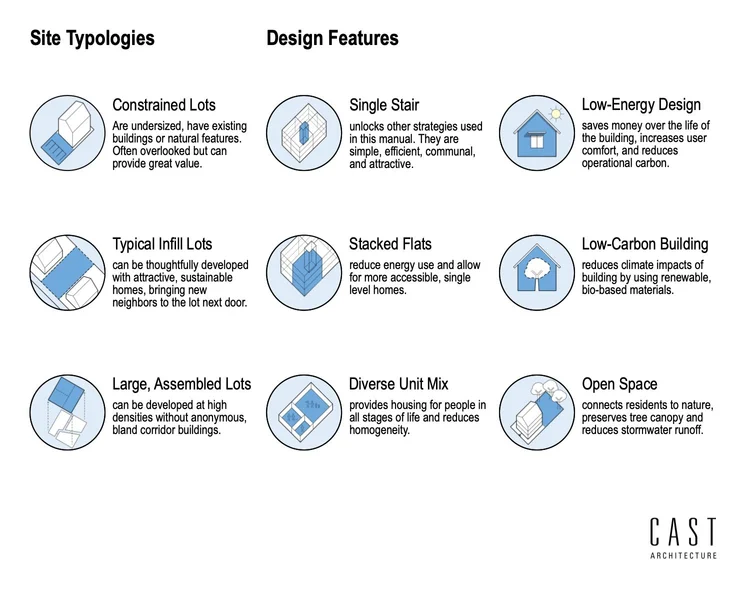 Site Typologies

Constrained Lots
Are undersized, have existing buildings or natural features. Often overlooked but can provide great value.

Typical Infill Lots
can be thoughtfully developed with attractive, sustainable homes, bringing new neighbors to the lot next door.

Large, Assembled Lots
can be developed at high densities without anonymous, bland corridor buildings.

Design Features

Single Stair
unlocks other strategies used in this manual. They are simple, efficient, communal, and attractive.

Stacked Flats
reduce energy use and allow for more accessible, single level homes.

Diverse Unit Mix
provides housing for people in all stages of life and reduces homogeneity.

Low-Energy Design
saves money over the life of the building, increases user comfort, and reduces operational carbon.

Low-Carbon Building
reduces climate impacts of building by using renewable, bio-based materials.

Open Space
connects residents to nature, preserves tree canopy and reduces stormwater runoff.

CAST
ARCHITECTURE